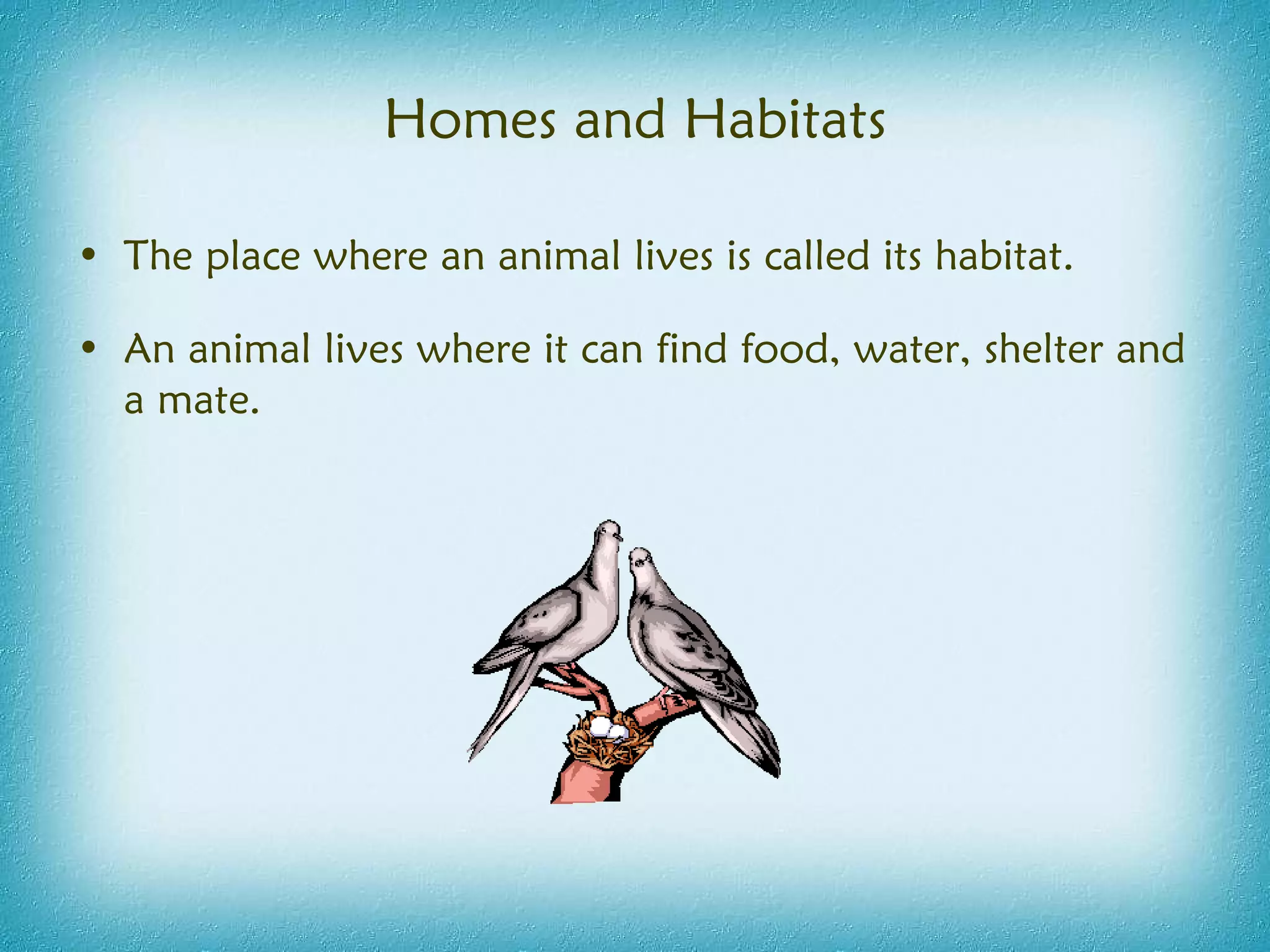 Homes and Habitats

• The place where an animal lives is called its habitat.

• An animal lives where it can find food, water, shelter and a mate.